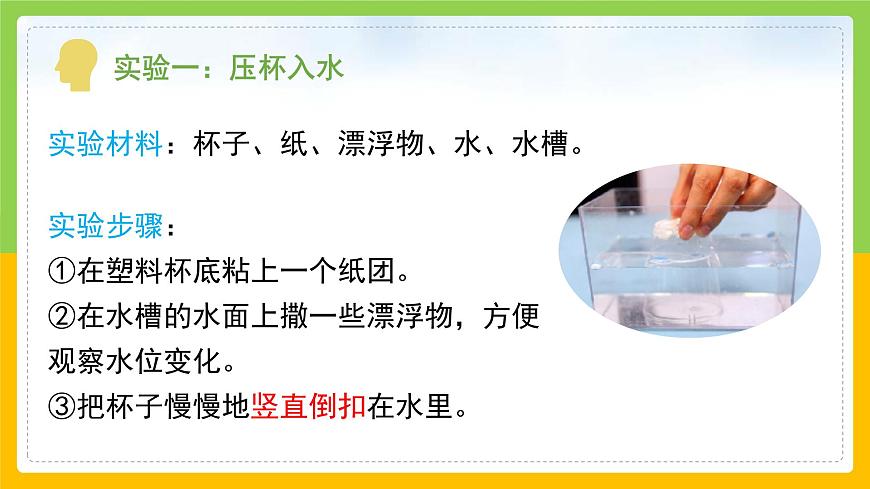 实验一：压杯入水

实验材料：杯子、纸、漂浮物、水、水槽。

实验步骤：
①在塑料杯底粘上一个纸团。
②在水槽的水面上撒一些漂浮物，方便观察水位变化。
③把杯子慢慢地竖直倒扣在水里。